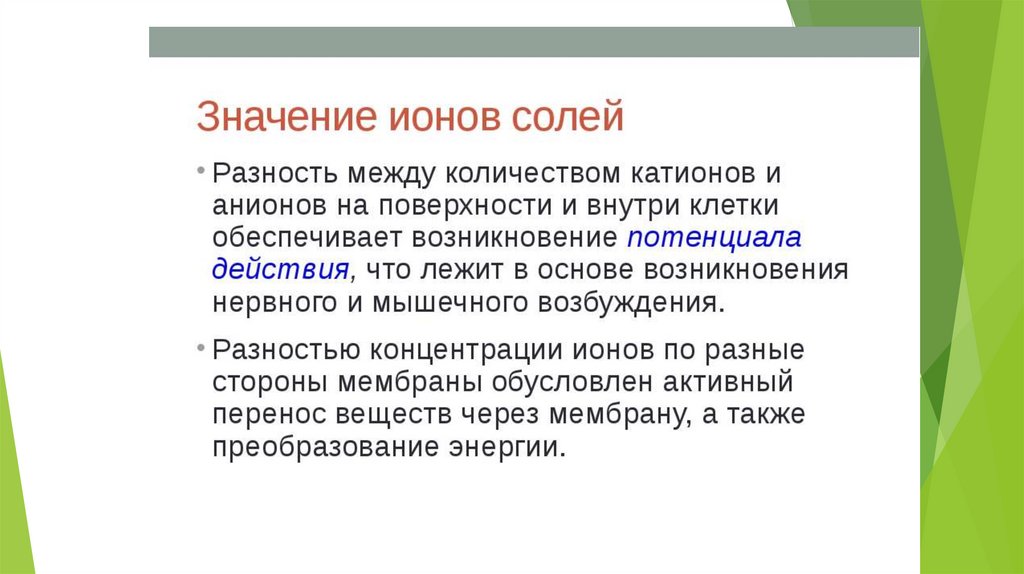 Значение ионов солей

• Разность между количеством катионов и анионов на поверхности и внутри клетки обеспечивает возникновение потенциала действия, что лежит в основе возникновения нервного и мышечного возбуждения.

• Разностью концентрации ионов по разные стороны мембраны обусловлен активный перенос веществ через мембрану, а также преобразование энергии.